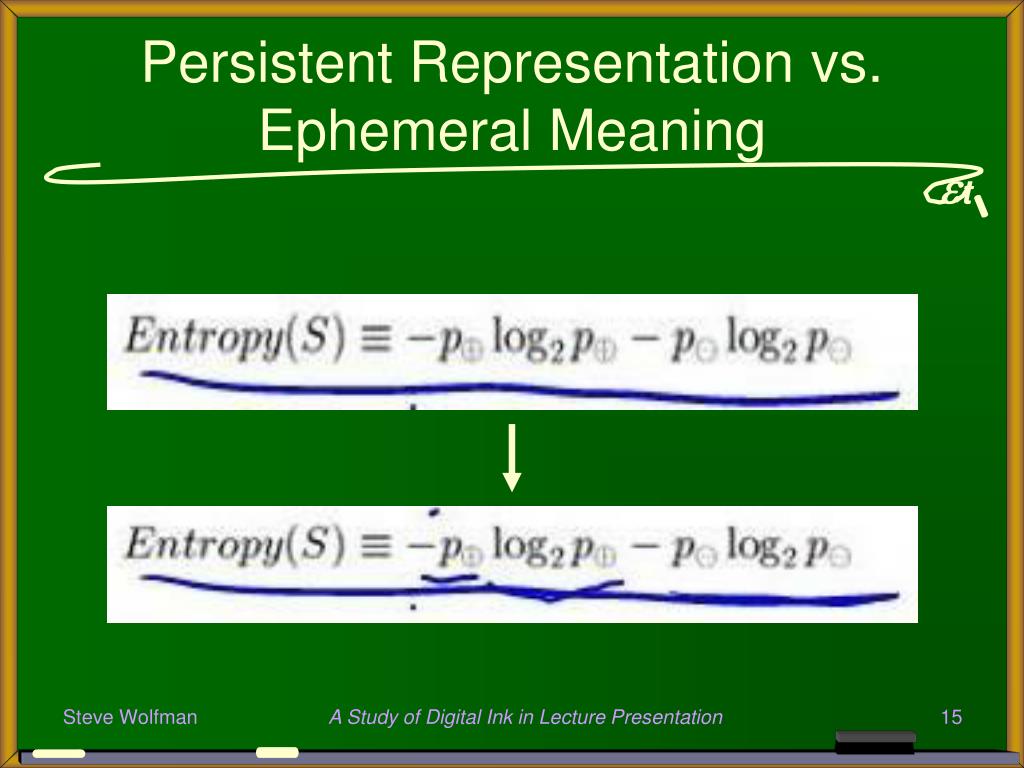 Persistent Representation vs. Ephemeral Meaning

$Entropy(S) \equiv -p_{\oplus} \log_2 p_{\oplus} - p_{\ominus} \log_2 p_{\ominus}$

$Entropy(S) \equiv -p_{\oplus} \log_2 p_{\oplus} - p_{\ominus} \log_2 p_{\ominus}$

Steve Wolfman

A Study of Digital Ink in Lecture Presentation

15